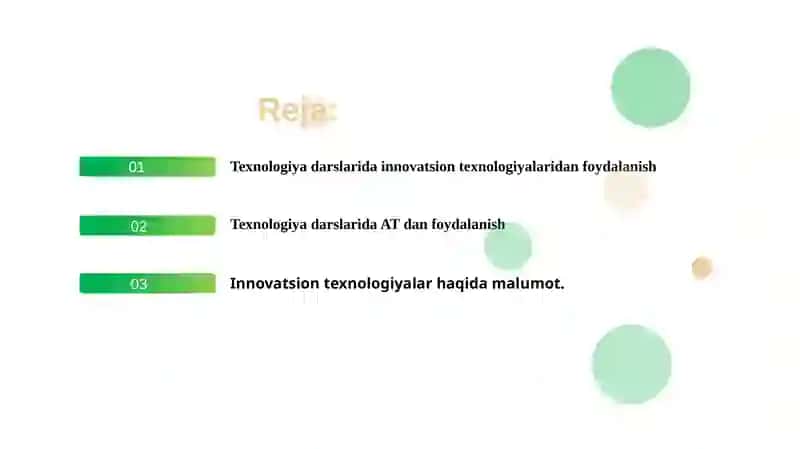 Reja:

01 Texnologiya darslarida innovatsion texnologiyalaridan foydalanish

02 Texnologiya darslarida AT dan foydalanish

03 Innovatsion texnologiyalar haqida malumot.